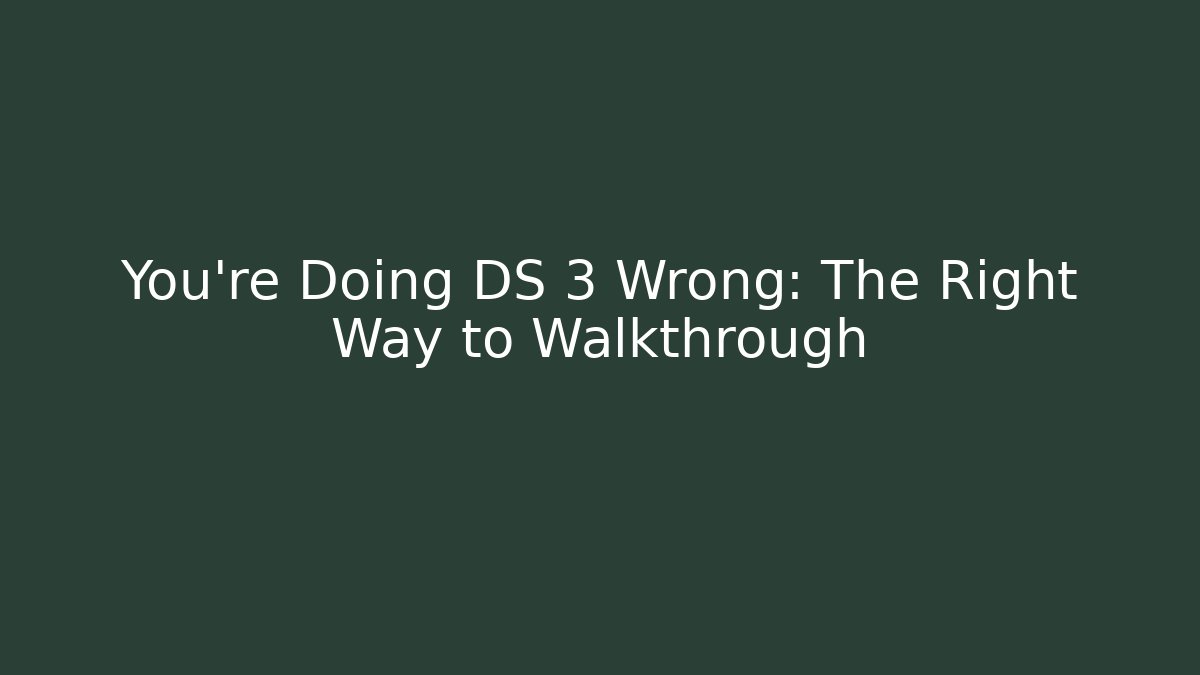 You're Doing DS 3 Wrong: The Right Way to Walkthrough